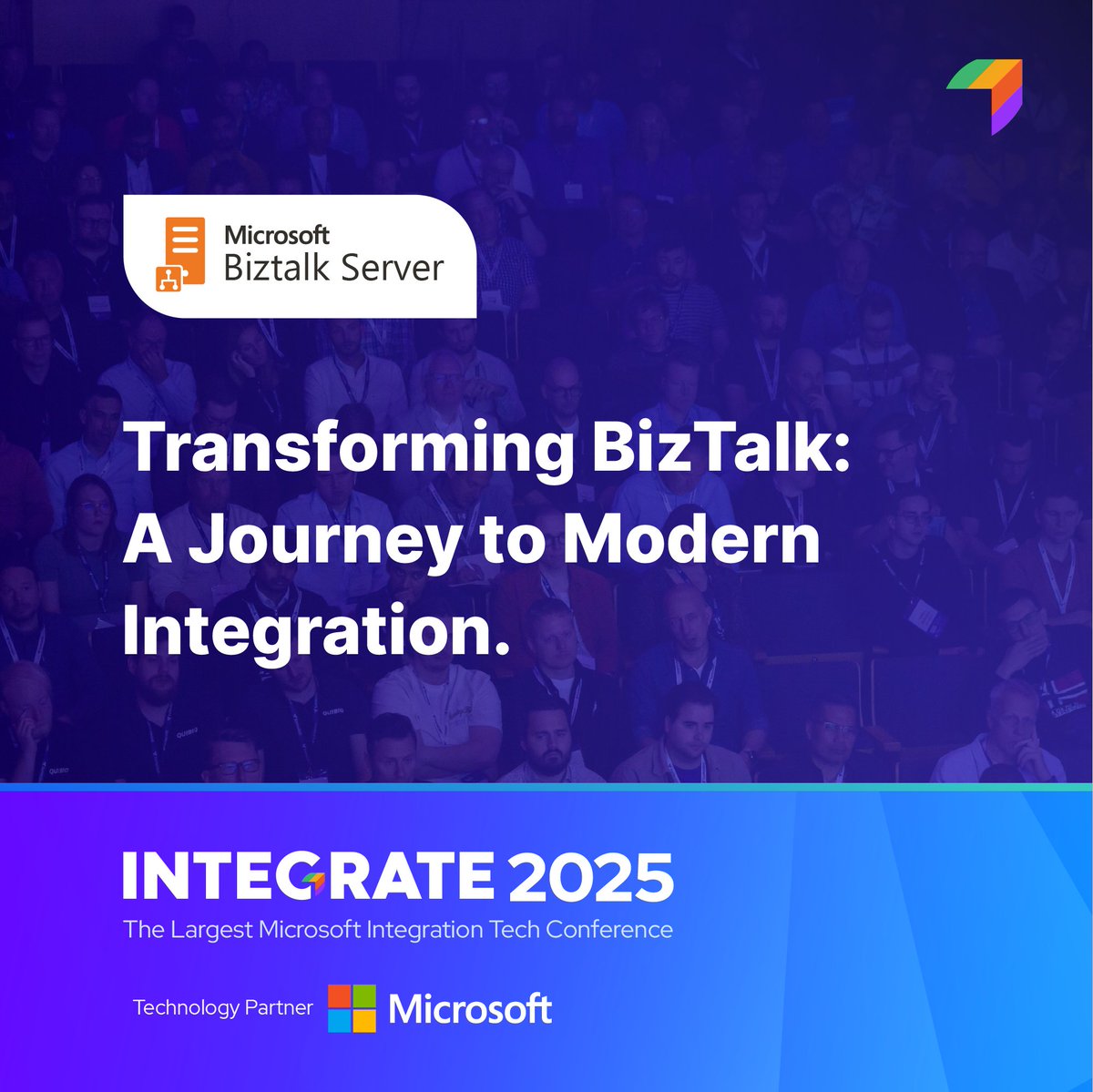 Microsoft
Biztalk Server

Transforming BizTalk: A Journey to Modern Integration.

INTEGRATE 2025
The Largest Microsoft Integration Tech Conference

Technology Partner Microsoft